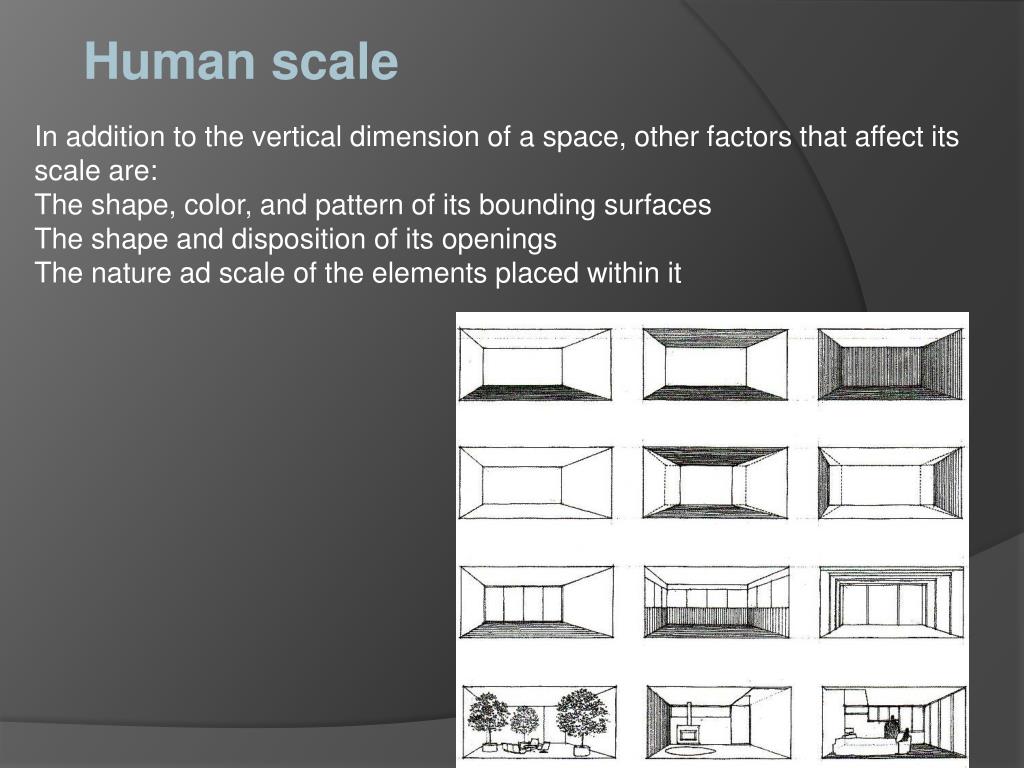 Human scale

In addition to the vertical dimension of a space, other factors that affect its scale are:
The shape, color, and pattern of its bounding surfaces
The shape and disposition of its openings
The nature ad scale of the elements placed within it